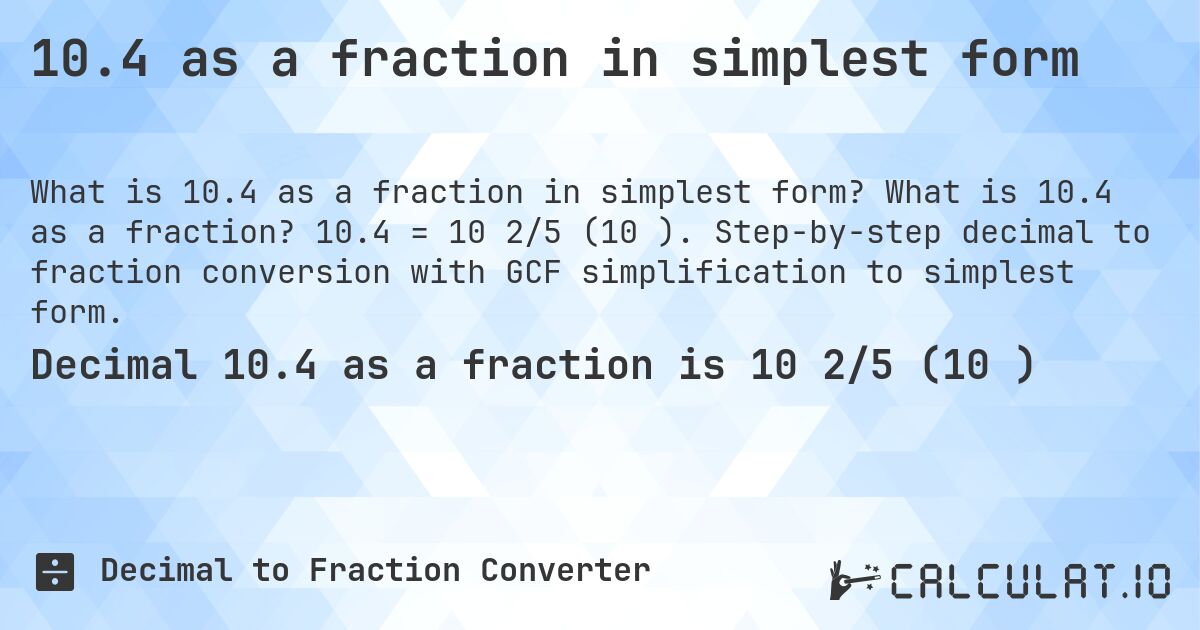 10.4 as a fraction in simplest form

What is 10.4 as a fraction in simplest form? What is 10.4 as a fraction? 10.4 = 10 2/5 (10 ). Step-by-step decimal to fraction conversion with GCF simplification to simplest form.

Decimal 10.4 as a fraction is 10 2/5 (10 )

Decimal to Fraction Converter

CALCULAT.IO